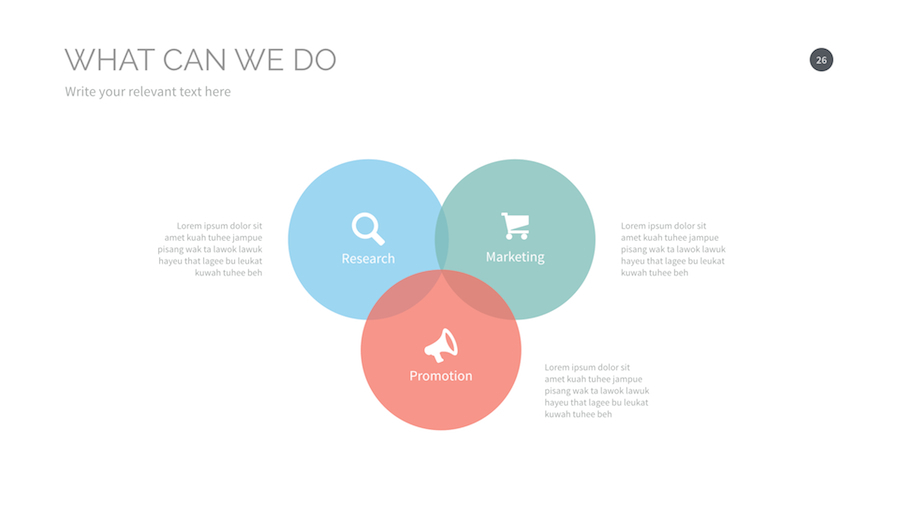 WHAT CAN WE DO

26

Write your relevant text here

Lorem ipsum dolor sit amet kuah tuhee jampue pisang wak ta lawok lawuk hayeu that lagee bu leukat kuwah tuhee beh

Research

Marketing

Lorem ipsum dolor sit amet kuah tuhee jampue pisang wak ta lawok lawuk hayeu that lagee bu leukat kuwah tuhee beh

Promotion

Lorem ipsum dolor sit amet kuah tuhee jampue pisang wak ta lawok lawuk hayeu that lagee bu leukat kuwah tuhee beh